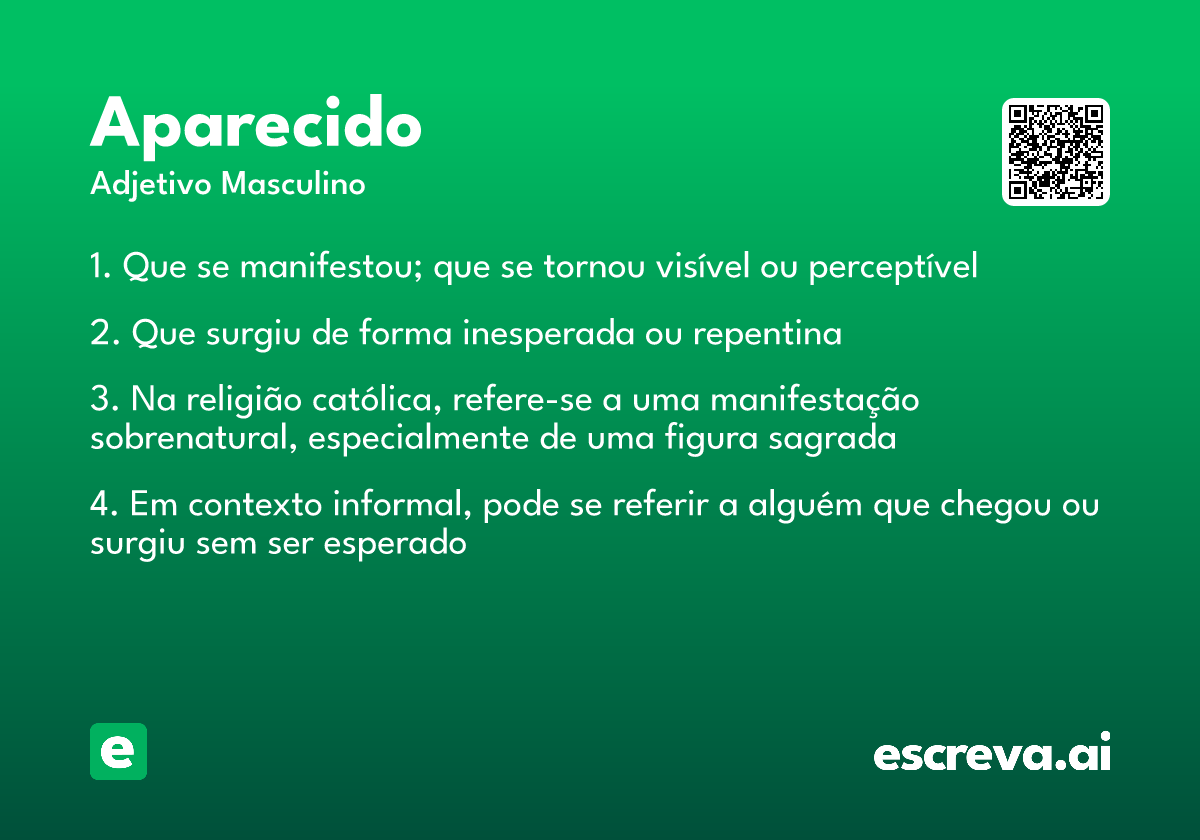 Aparecido
Adjetivo Masculino

1. Que se manifestou; que se tornou visível ou perceptível

2. Que surgiu de forma inesperada ou repentina

3. Na religião católica, refere-se a uma manifestação sobrenatural, especialmente de uma figura sagrada

4. Em contexto informal, pode se referir a alguém que chegou ou surgiu sem ser esperado

e

escreva.ai